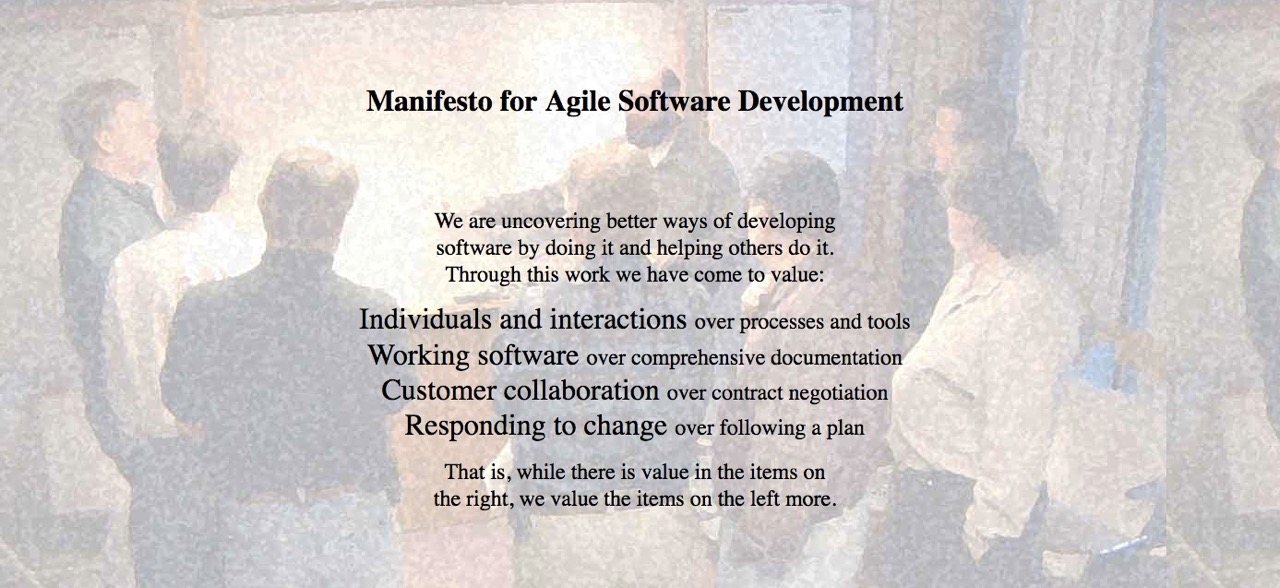 Manifesto for Agile Software Development

We are uncovering better ways of developing software by doing it and helping others do it. Through this work we have come to value:

Individuals and interactions over processes and tools
Working software over comprehensive documentation
Customer collaboration over contract negotiation
Responding to change over following a plan

That is, while there is value in the items on the right, we value the items on the left more.